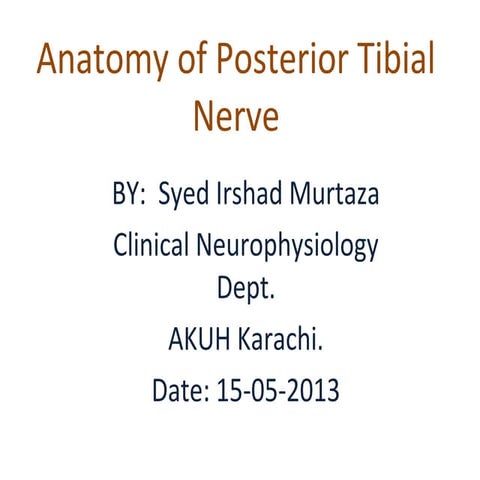 Anatomy of Posterior Tibial Nerve

BY: Syed Irshad Murtaza

Clinical Neurophysiology Dept.

AKUH Karachi.

Date: 15-05-2013